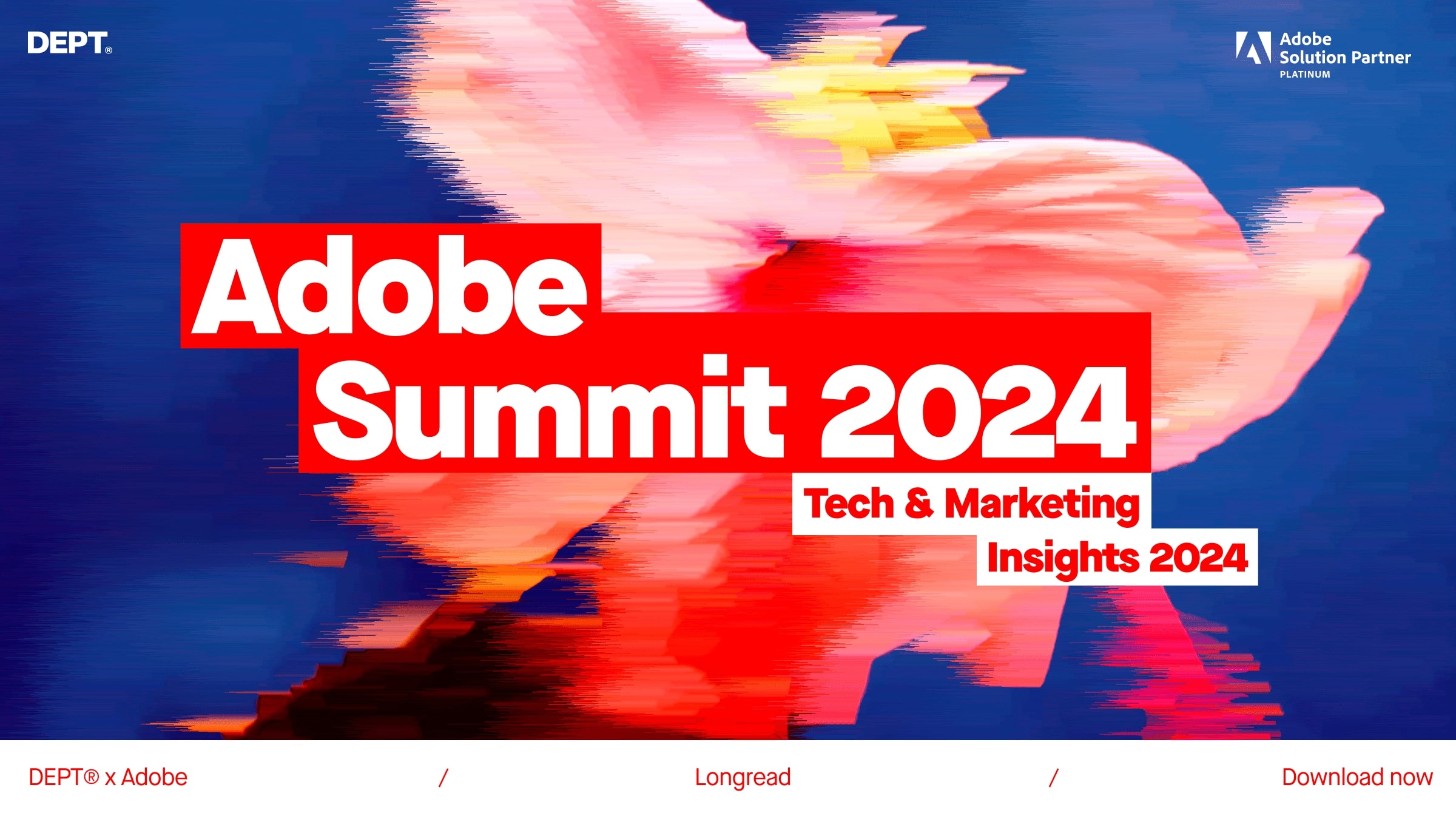 DEPT®

Adobe Solution Partner
PLATINUM

Adobe
Summit 2024

Tech & Marketing
Insights 2024

DEPT® x Adobe / Longread / Download now